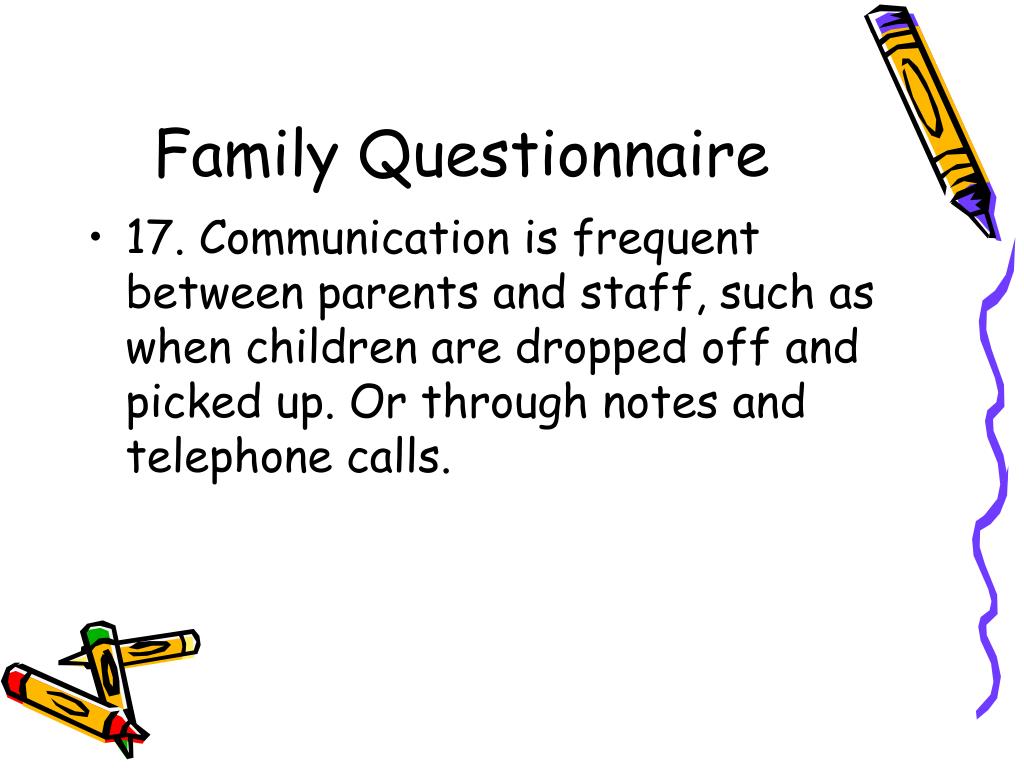 Family Questionnaire

• 17. Communication is frequent between parents and staff, such as when children are dropped off and picked up. Or through notes and telephone calls.